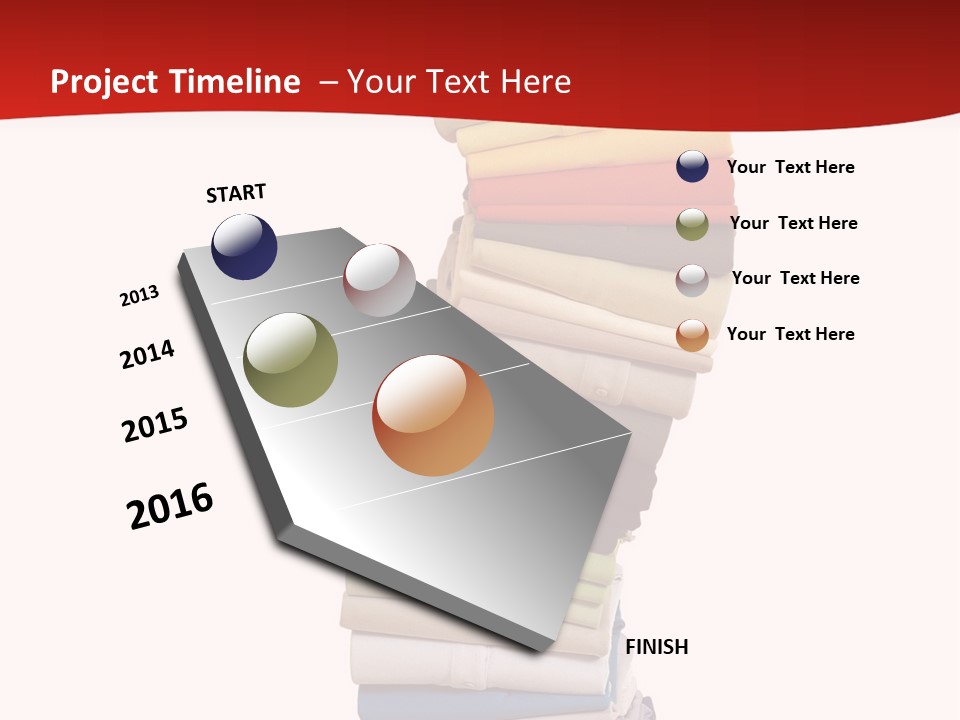 Project Timeline – Your Text Here

START

2013

2014

2015

2016

FINISH

Your Text Here

Your Text Here

Your Text Here

Your Text Here